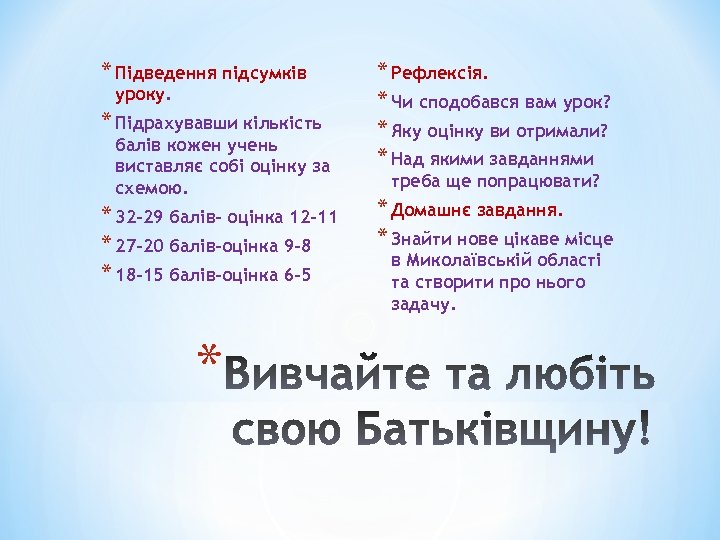 * Підведення підсумків уроку.

* Підрахувавши кількість балів кожен учень виставляє собі оцінку за схемою.

* 32-29 балів- оцінка 12-11

* 27-20 балів-оцінка 9-8

* 18-15 балів-оцінка 6-5

* Рефлексія.

* Чи сподобався вам урок?

* Яку оцінку ви отримали?

* Над якими завданнями треба ще попрацювати?

* Домашнє завдання.

* Знайти нове цікаве місце в Миколаївській області та створити про нього задачу.

* Вивчайте та любіть свою Батьківщину!